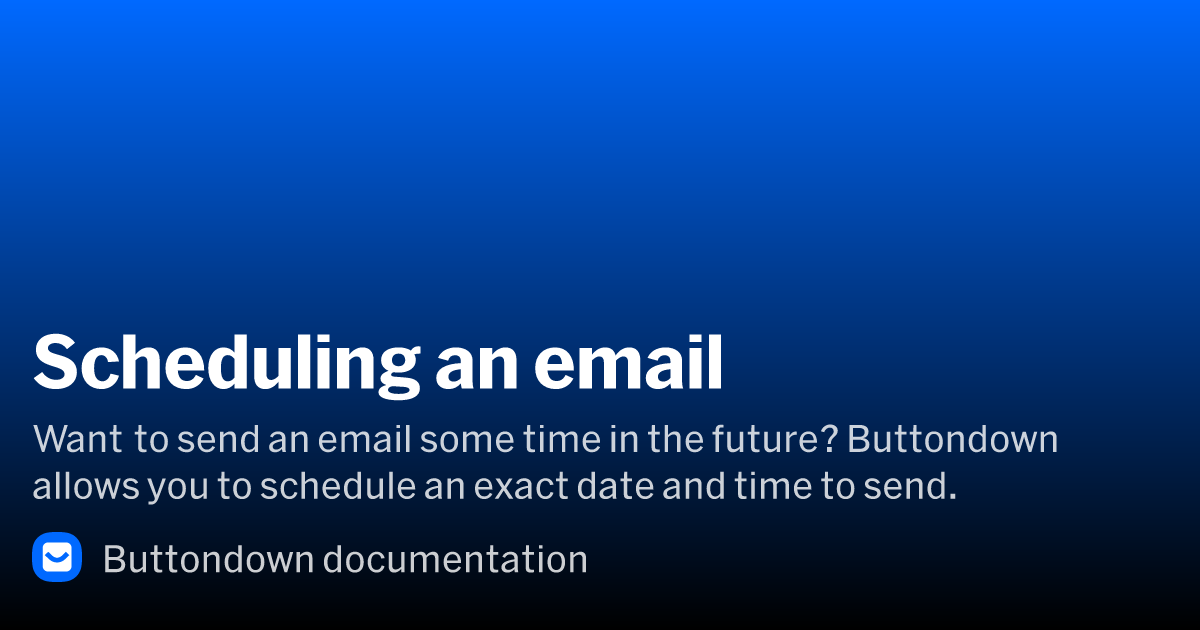 Scheduling an email

Want to send an email some time in the future? Buttondown allows you to schedule an exact date and time to send.

Buttondown documentation